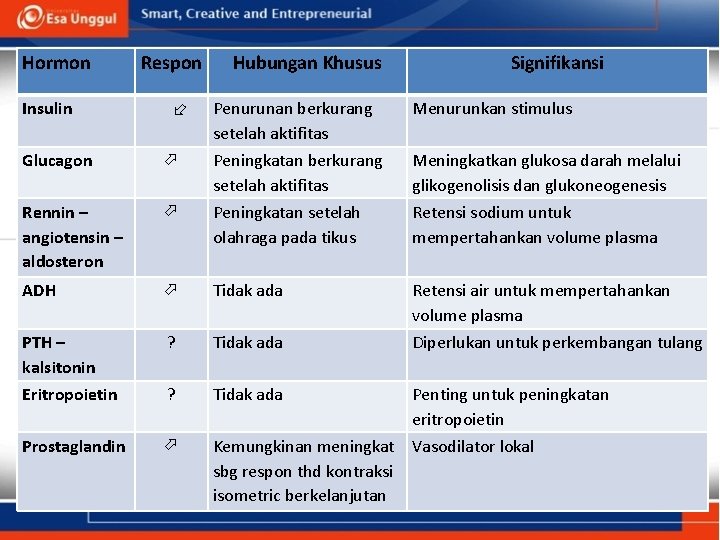 Esa Unggul Smart, Creative and Entrepreneurial

| Hormon | Respon | Hubungan Khusus | Signifikansi |
|---|---|---|---|
| Insulin | ⇙ | Penurunan berkurang setelah aktifitas | Menurunkan stimulus |
| Glucagon | ⇗ | Peningkatan berkurang setelah aktifitas | Meningkatkan glukosa darah melalui glikogenolisis dan glukoneogenesis |
| Rennin – angiotensin – aldosteron | ⇗ | Peningkatan setelah olahraga pada tikus | Retensi sodium untuk mempertahankan volume plasma |
| ADH | ⇗ | Tidak ada | Retensi air untuk mempertahankan volume plasma |
| PTH – kalsitonin | ? | Tidak ada | Diperlukan untuk perkembangan tulang |
| Eritropoietin | ? | Tidak ada | Penting untuk peningkatan eritropoietin |
| Prostaglandin | ⇗ | Kemungkinan meningkat sbg respon thd kontraksi isometric berkelanjutan | Vasodilator lokal |